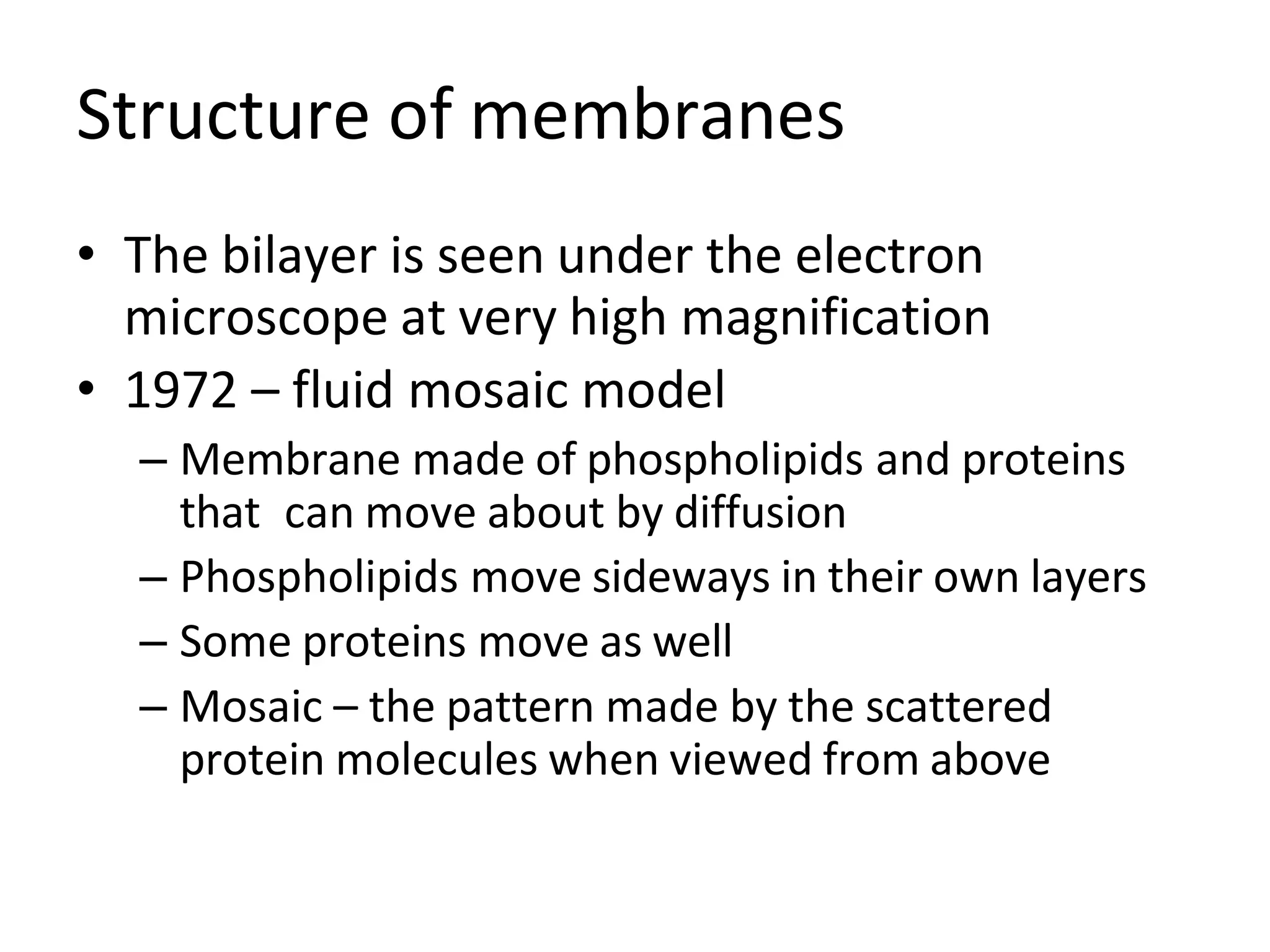 Structure of membranes

• The bilayer is seen under the electron microscope at very high magnification
• 1972 – fluid mosaic model
  – Membrane made of phospholipids and proteins that  can move about by diffusion
  – Phospholipids move sideways in their own layers
  – Some proteins move as well
  – Mosaic – the pattern made by the scattered protein molecules when viewed from above